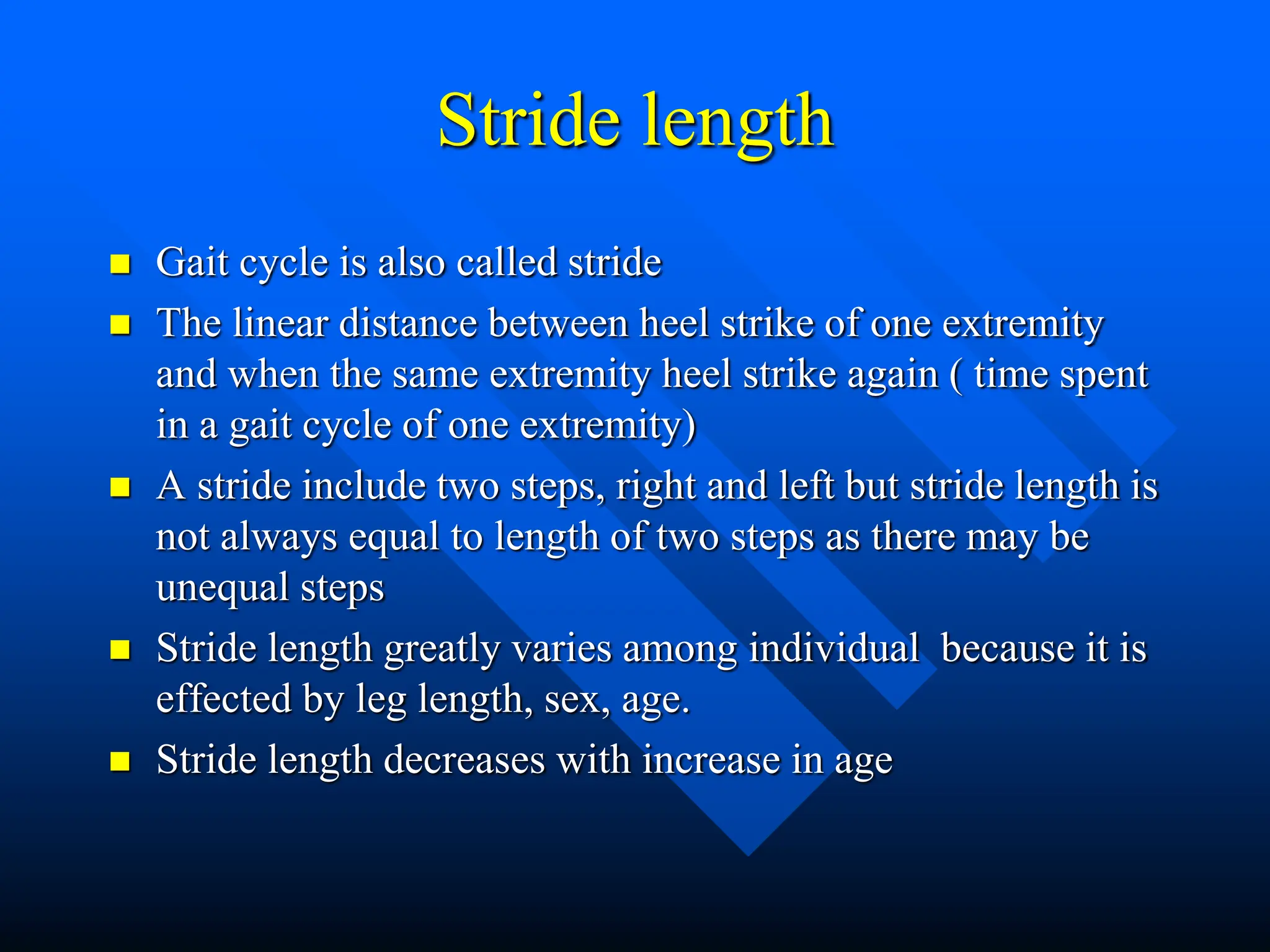 Stride length

- Gait cycle is also called stride
- The linear distance between heel strike of one extremity and when the same extremity heel strike again ( time spent in a gait cycle of one extremity)
- A stride include two steps, right and left but stride length is not always equal to length of two steps as there may be unequal steps
- Stride length greatly varies among individual because it is effected by leg length, sex, age.
- Stride length decreases with increase in age